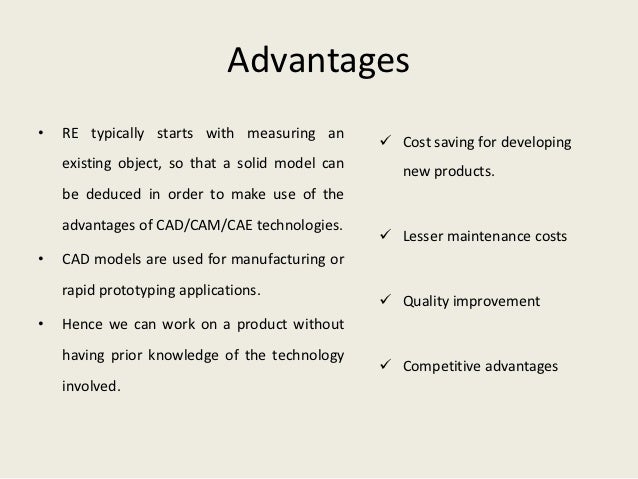 Advantages

• RE typically starts with measuring an existing object, so that a solid model can be deduced in order to make use of the advantages of CAD/CAM/CAE technologies.

• CAD models are used for manufacturing or rapid prototyping applications.

• Hence we can work on a product without having prior knowledge of the technology involved.

✓ Cost saving for developing new products.

✓ Lesser maintenance costs

✓ Quality improvement

✓ Competitive advantages